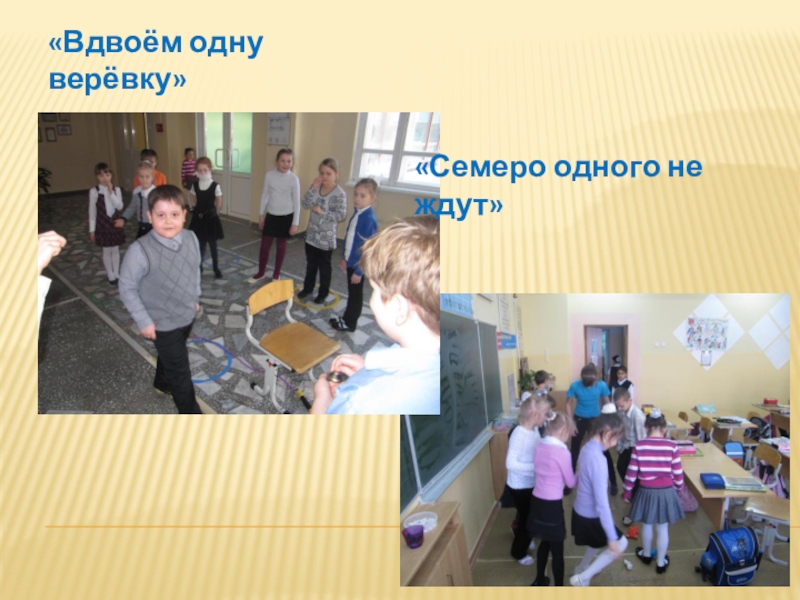 «Вдвоём одну верёвку»

«Семеро одного не ждут»